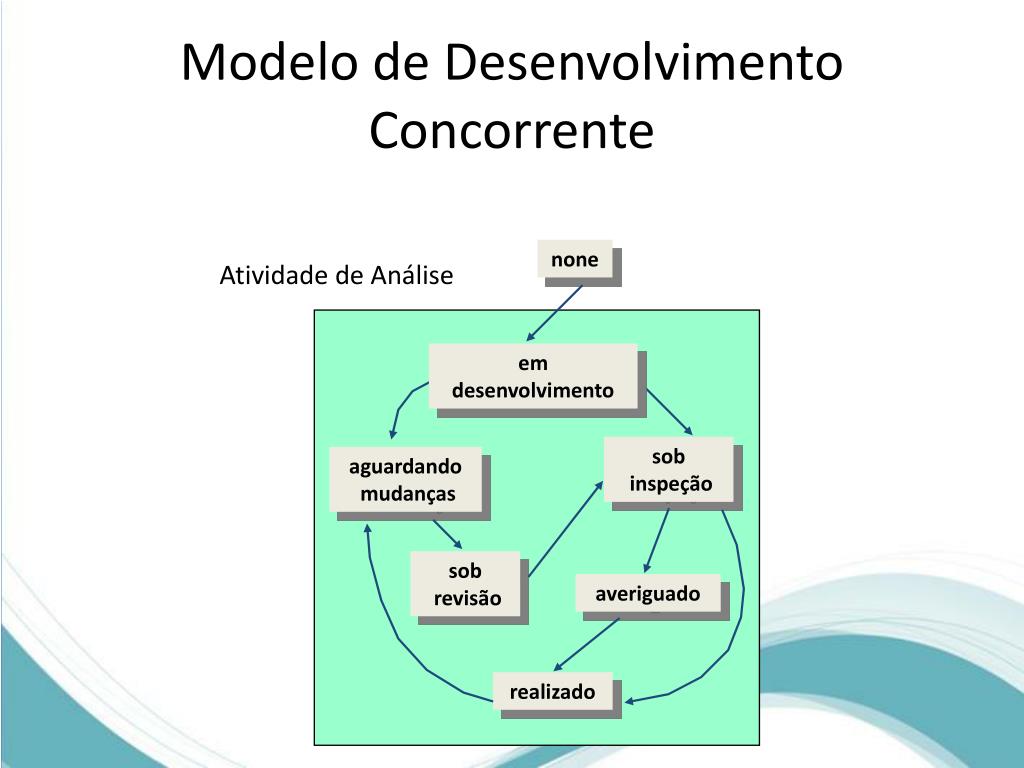 Modelo de Desenvolvimento Concorrente

Atividade de Análise

none

em desenvolvimento

aguardando mudanças

sob inspeção

sob revisão

averiguado

realizado